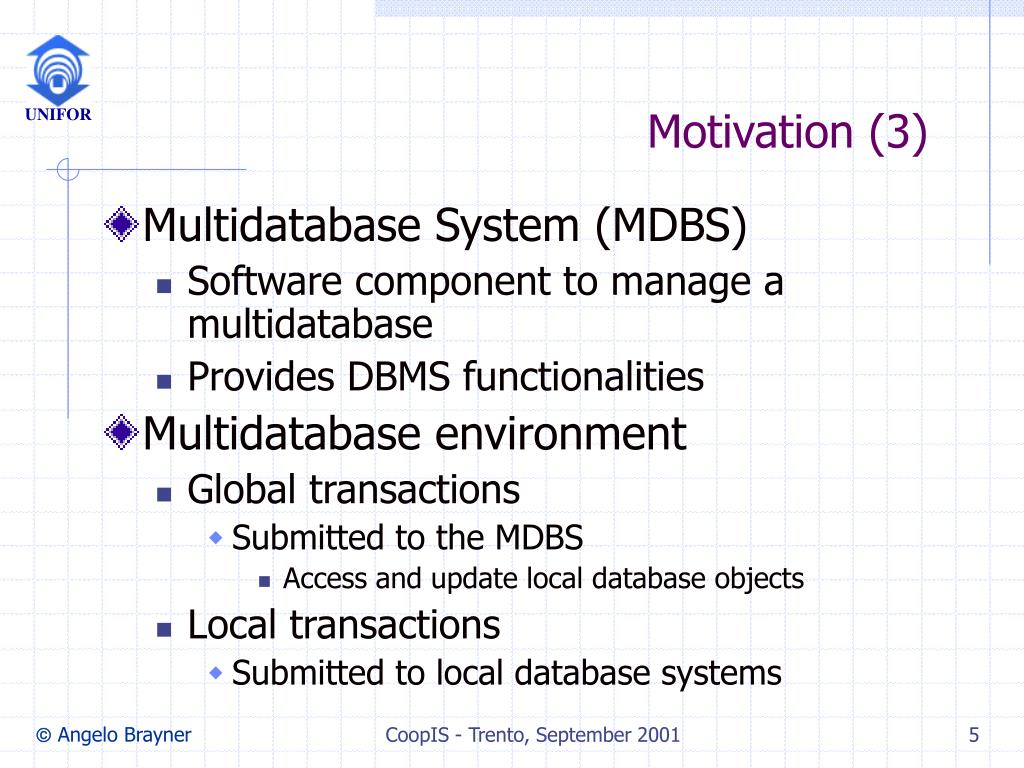 UNIFOR

Motivation (3)

Multidatabase System (MDBS)
Software component to manage a multidatabase
Provides DBMS functionalities
Multidatabase environment
Global transactions
Submitted to the MDBS
Access and update local database objects
Local transactions
Submitted to local database systems

© Angelo Brayner
CoopIS - Trento, September 2001
5